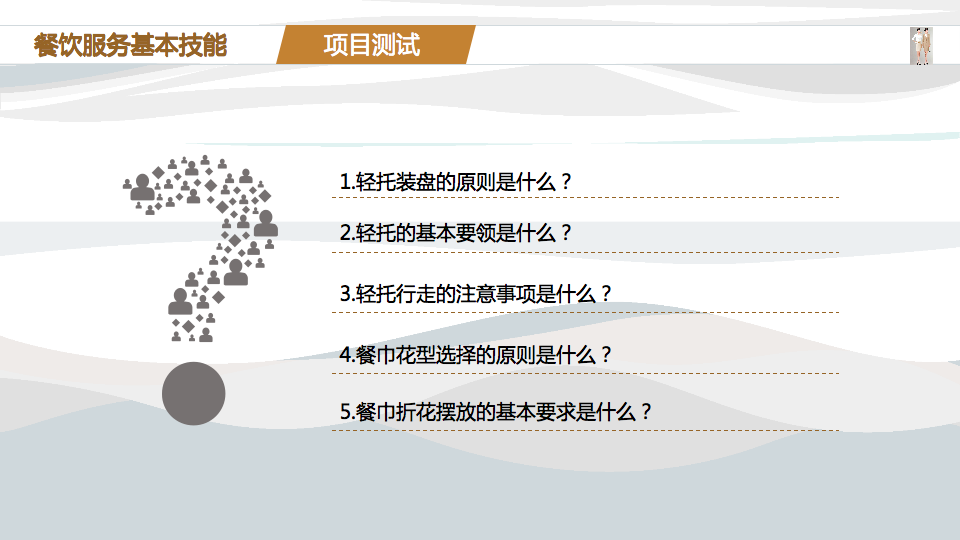 餐饮服务基本技能

项目测试

1.轻托装盘的原则是什么？

2.轻托的基本要领是什么？

3.轻托行走的注意事项是什么？

4.餐巾花型选择的原则是什么？

5.餐巾折花摆放的基本要求是什么？